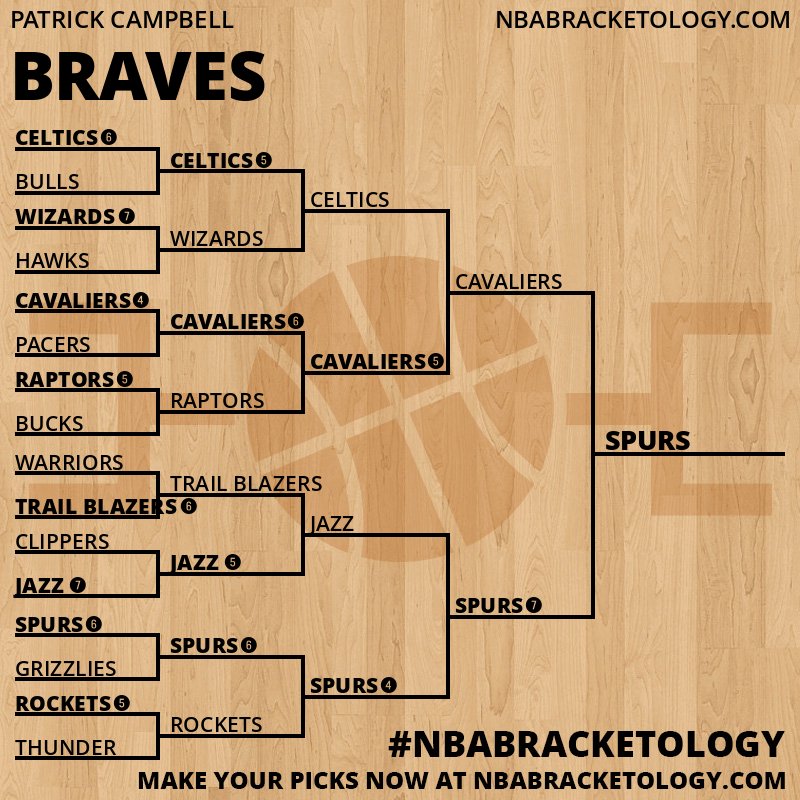 PATRICK CAMPBELL
NBABRACKETOLOGY.COM

BRAVES

CELTICS 6
BULLS
WIZARDS 7
HAWKS
CAVALIERS 4
PACERS
RAPTORS 5
BUCKS
WARRIORS
TRAIL BLAZERS 6
CLIPPERS
JAZZ 7
SPURS 6
GRIZZLIES
ROCKETS 5
THUNDER

CELTICS 5
WIZARDS
CAVALIERS 6
RAPTORS
TRAIL BLAZERS
JAZZ 5
SPURS 6
ROCKETS

CELTICS
CAVALIERS 5
JAZZ
SPURS 4

CAVALIERS
SPURS 7

SPURS

#NBABRACKETOLOGY
MAKE YOUR PICKS NOW AT NBABRACKETOLOGY.COM